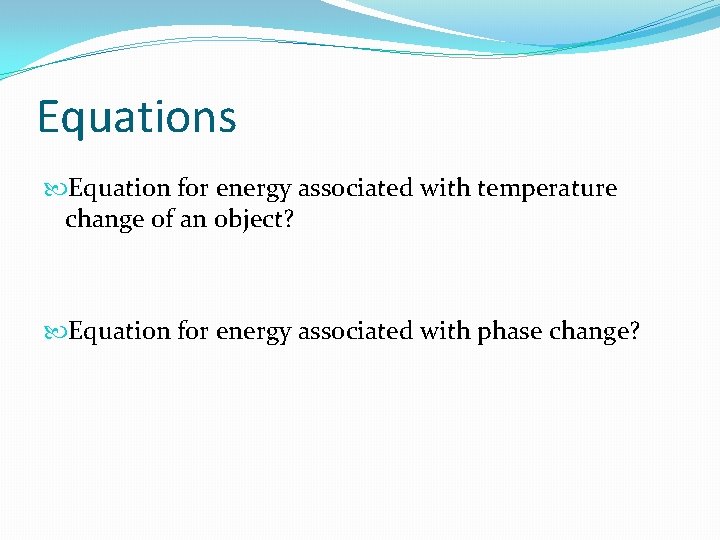 Equations

Equation for energy associated with temperature change of an object?

Equation for energy associated with phase change?